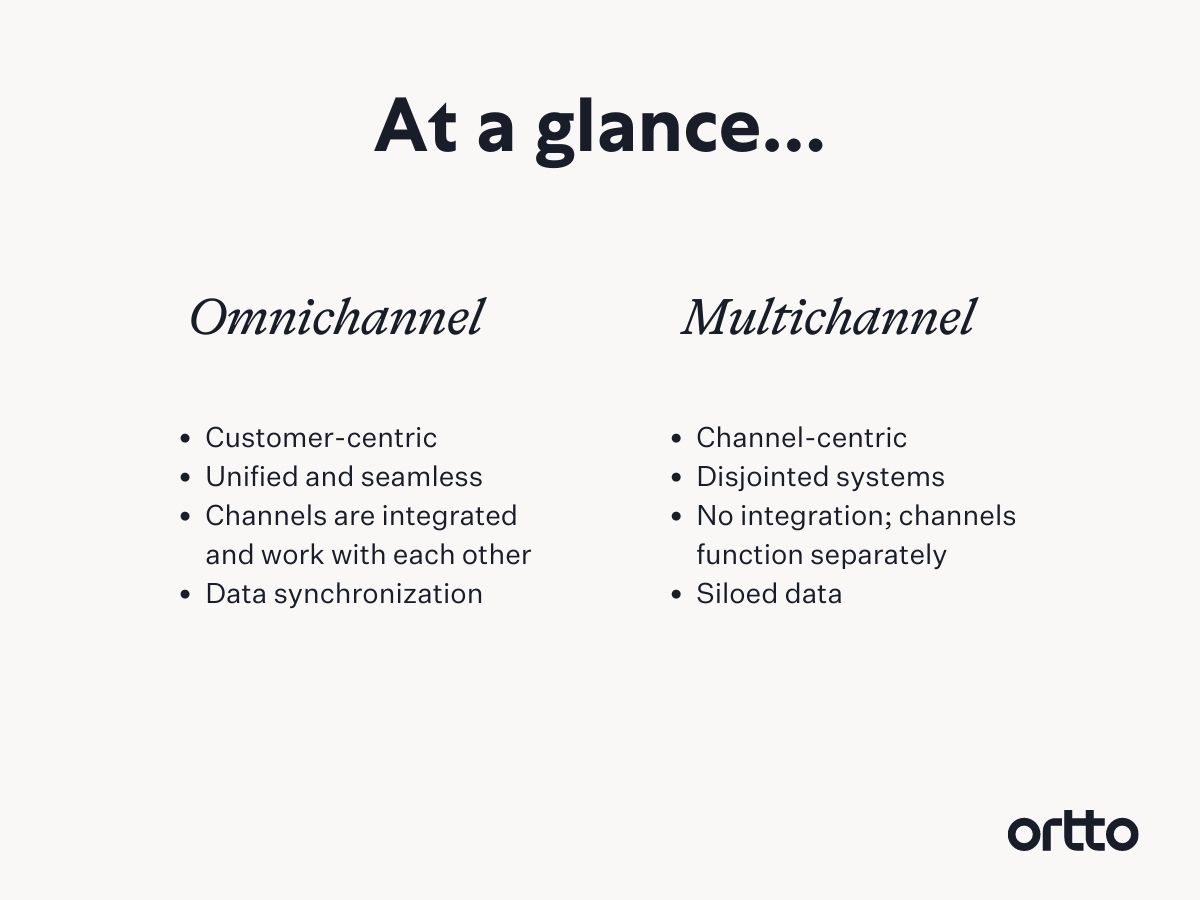 At a glance...

Omnichannel

- Customer-centric
- Unified and seamless
- Channels are integrated and work with each other
- Data synchronization

Multichannel

- Channel-centric
- Disjointed systems
- No integration; channels function separately
- Siloed data

ortto